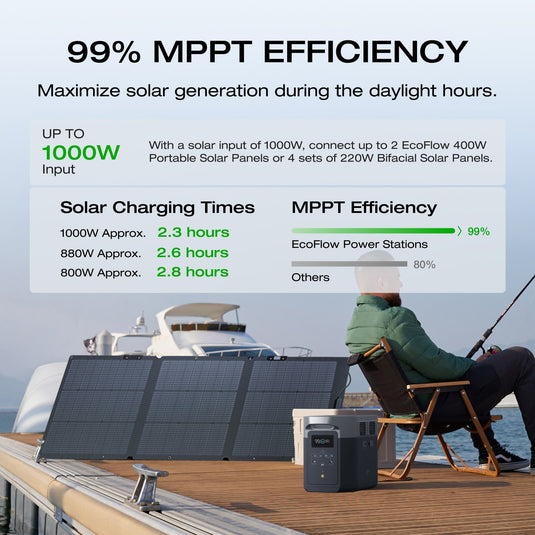 99% MPPT EFFICIENCY

Maximize solar generation during the daylight hours.

UP TO
1000W
Input

With a solar input of 1000W, connect up to 2 EcoFlow 400W Portable Solar Panels or 4 sets of 220W Bifacial Solar Panels.

Solar Charging Times

1000W Approx. 2.3 hours
880W Approx. 2.6 hours
800W Approx. 2.8 hours

MPPT Efficiency

99%
EcoFlow Power Stations

80%
Others